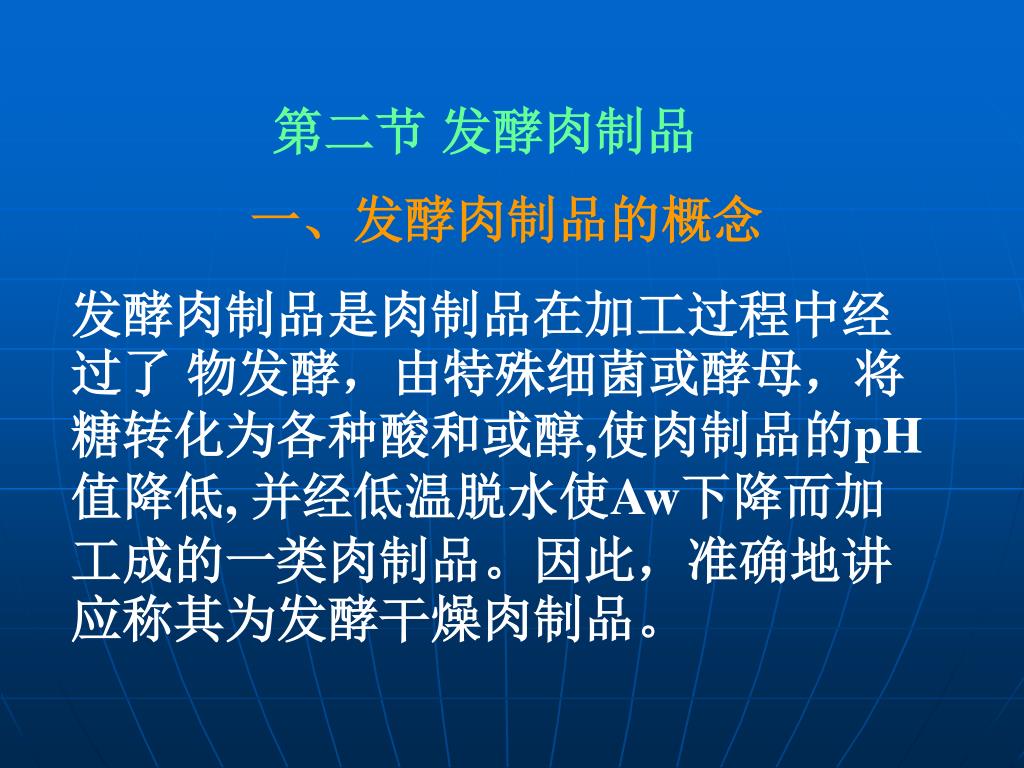 第二节 发酵肉制品

一、发酵肉制品的概念

发酵肉制品是肉制品在加工过程中经过了 物发酵，由特殊细菌或酵母，将糖转化为各种酸和或醇,使肉制品的pH值降低, 并经低温脱水使Aw下降而加工成的一类肉制品。因此，准确地讲应称其为发酵干燥肉制品。